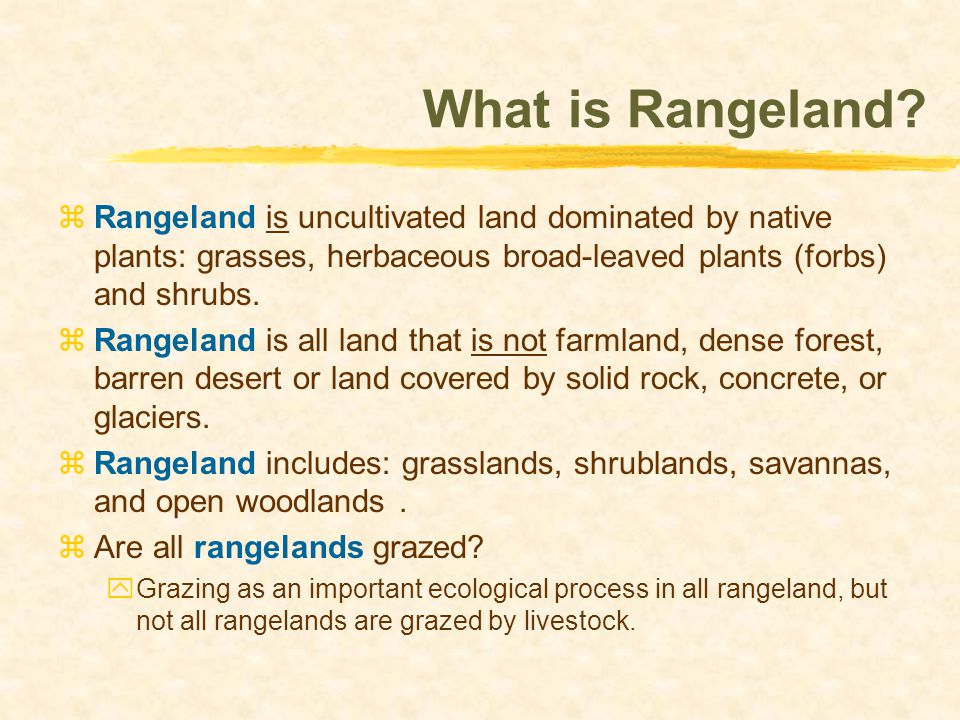 What is Rangeland?

⌘ Rangeland is uncultivated land dominated by native plants: grasses, herbaceous broad-leaved plants (forbs) and shrubs.

⌘ Rangeland is all land that is not farmland, dense forest, barren desert or land covered by solid rock, concrete, or glaciers.

⌘ Rangeland includes: grasslands, shrublands, savannas, and open woodlands .

⌘ Are all rangelands grazed?

Grazing as an important ecological process in all rangeland, but not all rangelands are grazed by livestock.